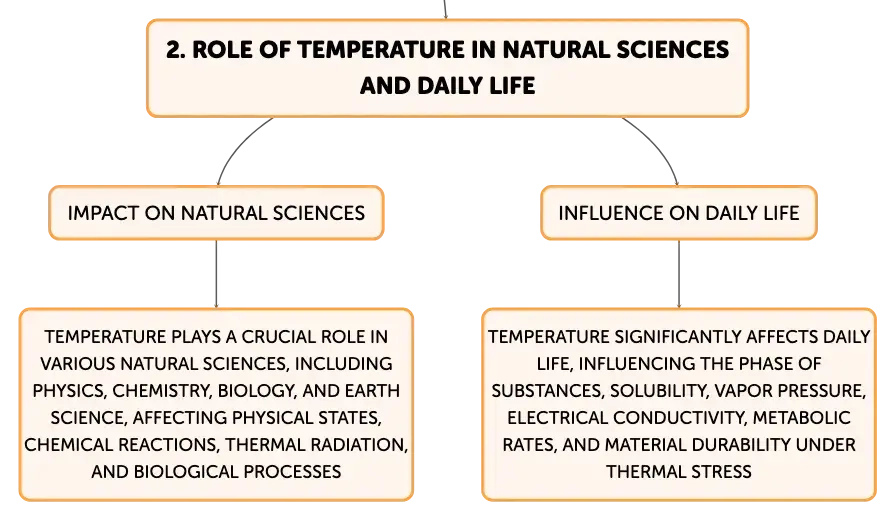 2. ROLE OF TEMPERATURE IN NATURAL SCIENCES AND DAILY LIFE

IMPACT ON NATURAL SCIENCES

TEMPERATURE PLAYS A CRUCIAL ROLE IN VARIOUS NATURAL SCIENCES, INCLUDING PHYSICS, CHEMISTRY, BIOLOGY, AND EARTH SCIENCE, AFFECTING PHYSICAL STATES, CHEMICAL REACTIONS, THERMAL RADIATION, AND BIOLOGICAL PROCESSES

INFLUENCE ON DAILY LIFE

TEMPERATURE SIGNIFICANTLY AFFECTS DAILY LIFE, INFLUENCING THE PHASE OF SUBSTANCES, SOLUBILITY, VAPOR PRESSURE, ELECTRICAL CONDUCTIVITY, METABOLIC RATES, AND MATERIAL DURABILITY UNDER THERMAL STRESS